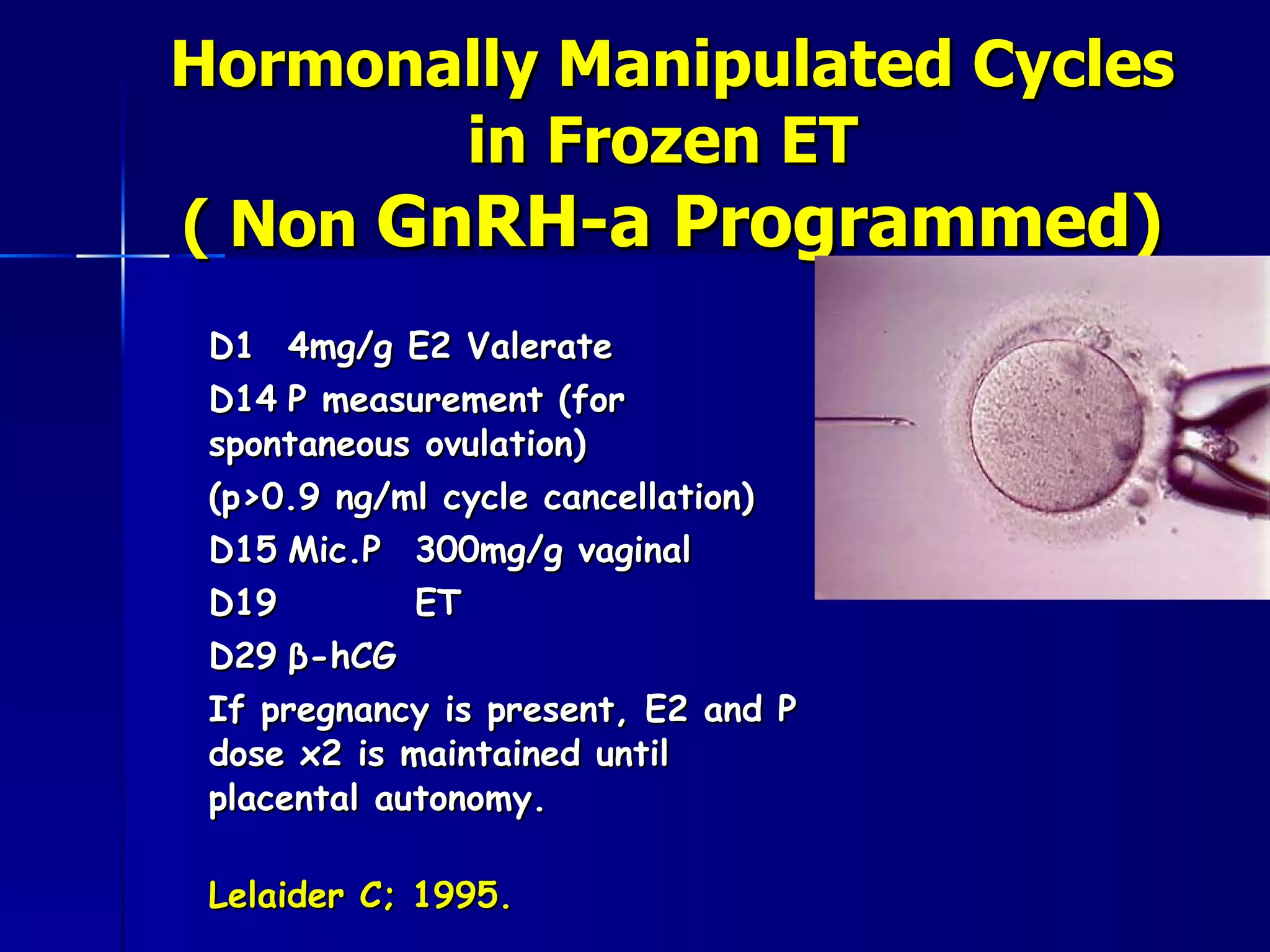 Hormonally Manipulated Cycles in Frozen ET
( Non GnRH-a Programmed)

D1 4mg/g E2 Valerate

D14 P measurement (for spontaneous ovulation)

(p>0.9 ng/ml cycle cancellation)

D15 Mic.P 300mg/g vaginal

D19 ET

D29 β-hCG

If pregnancy is present, E2 and P dose x2 is maintained until placental autonomy.

Lelaider C; 1995.